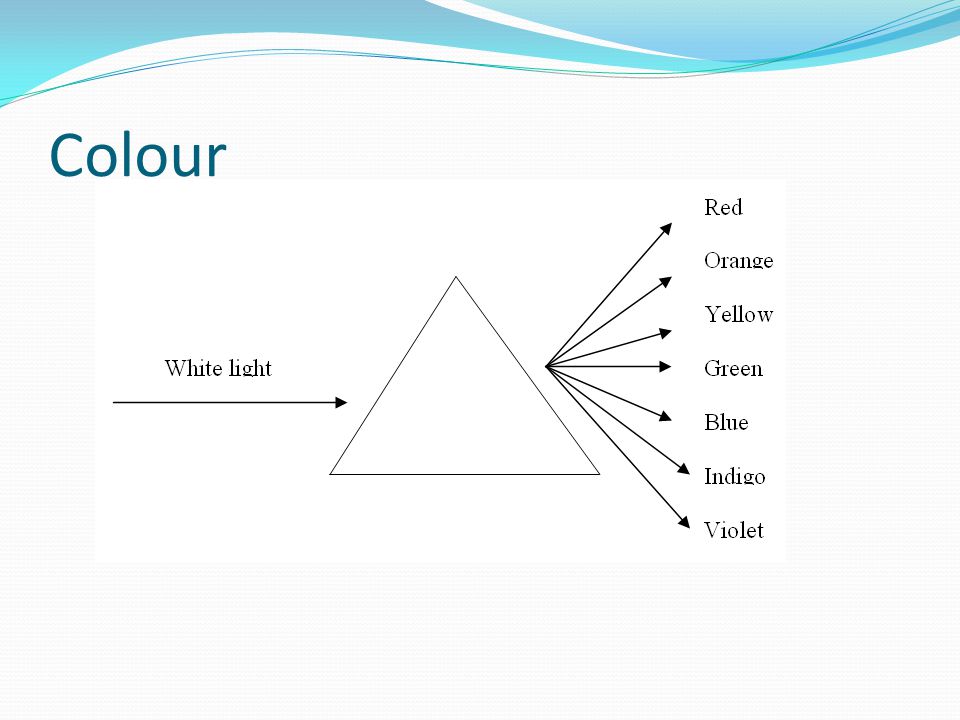 Colour

White light

Red
Orange
Yellow
Green
Blue
Indigo
Violet